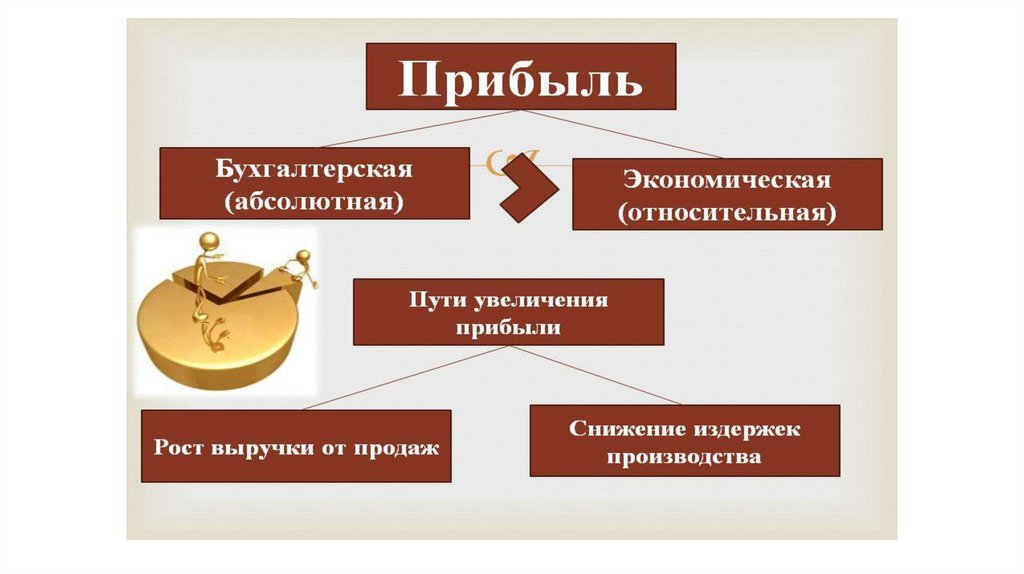 Прибыль

Бухгалтерская (абсолютная)

Экономическая (относительная)

Пути увеличения прибыли

Рост выручки от продаж

Снижение издержек производства